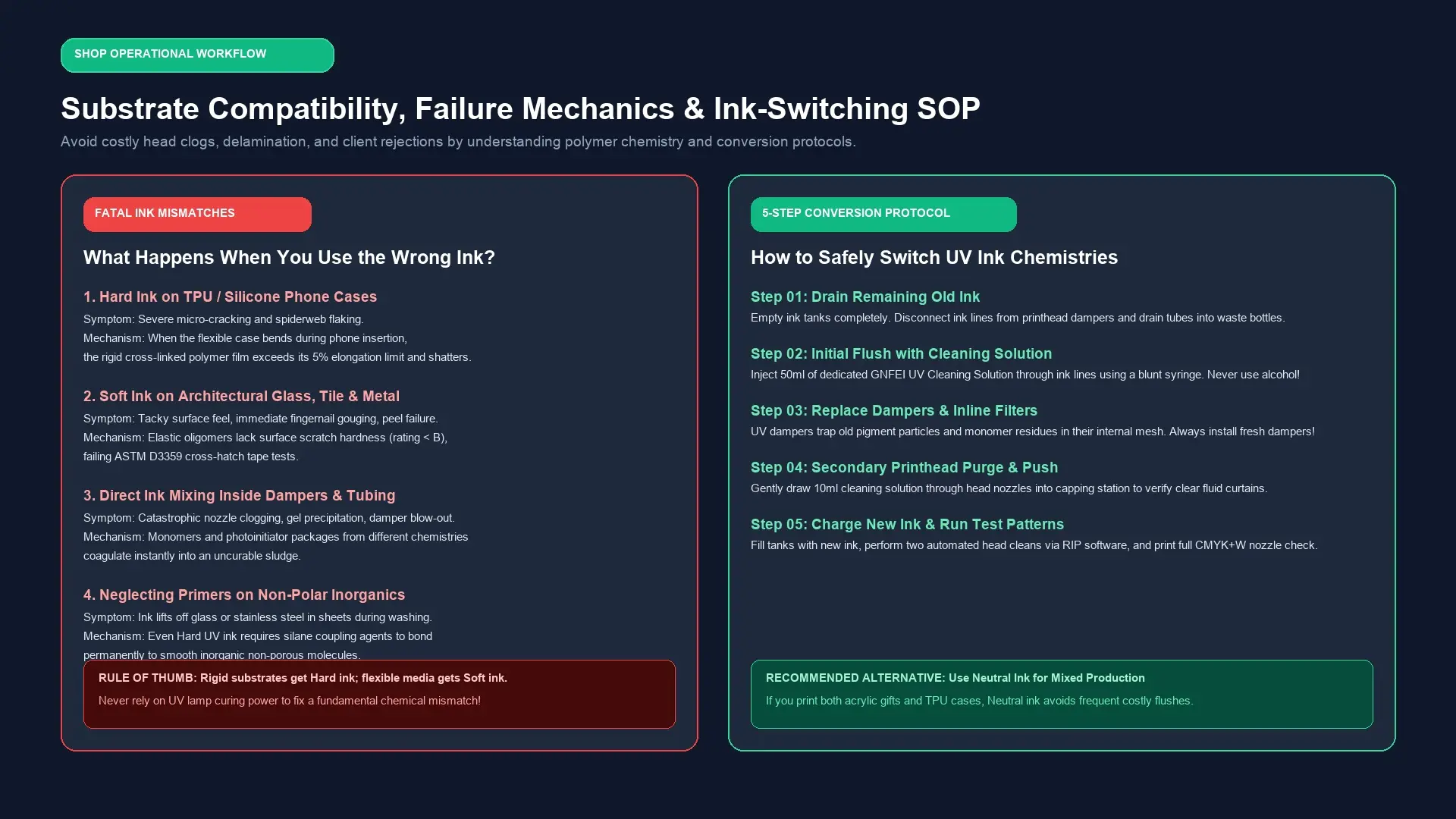 SHOP OPERATIONAL WORKFLOW

Substrate Compatibility, Failure Mechanics & Ink-Switching SOP

Avoid costly head clogs, delamination, and client rejections by understanding polymer chemistry and conversion protocols.

FATAL INK MISMATCHES

What Happens When You Use the Wrong Ink?

1. Hard Ink on TPU / Silicone Phone Cases

Symptom: Severe micro-cracking and spiderweb flaking.
Mechanism: When the flexible case bends during phone insertion, the rigid cross-linked polymer film exceeds its 5% elongation limit and shatters.

2. Soft Ink on Architectural Glass, Tile & Metal

Symptom: Tacky surface feel, immediate fingernail gouging, peel failure.
Mechanism: Elastic oligomers lack surface scratch hardness (rating < B), failing ASTM D3359 cross-hatch tape tests.

3. Direct Ink Mixing Inside Dampers & Tubing

Symptom: Catastrophic nozzle clogging, gel precipitation, damper blow-out.
Mechanism: Monomers and photoinitiator packages from different chemistries coagulate instantly into an uncurable sludge.

4. Neglecting Primers on Non-Polar Inorganics

Symptom: Ink lifts off glass or stainless steel in sheets during washing.
Mechanism: Even Hard UV ink requires silane coupling agents to bond permanently to smooth inorganic non-porous molecules.

RULE OF THUMB: Rigid substrates get Hard ink; flexible media gets Soft ink.

Never rely on UV lamp curing power to fix a fundamental chemical mismatch!

5-STEP CONVERSION PROTOCOL

How to Safely Switch UV Ink Chemistries

Step 01: Drain Remaining Old Ink

Empty ink tanks completely. Disconnect ink lines from printhead dampers and drain tubes into waste bottles.

Step 02: Initial Flush with Cleaning Solution

Inject 50ml of dedicated GNFEI UV Cleaning Solution through ink lines using a blunt syringe. Never use alcohol!

Step 03: Replace Dampers & Inline Filters

UV dampers trap old pigment particles and monomer residues in their internal mesh. Always install fresh dampers!

Step 04: Secondary Printhead Purge & Push

Gently draw 10ml cleaning solution through head nozzles into capping station to verify clear fluid curtains.

Step 05: Charge New Ink & Run Test Patterns

Fill tanks with new ink, perform two automated head cleans via RIP software, and print full CMYK+W nozzle check.

RECOMMENDED ALTERNATIVE: Use Neutral Ink for Mixed Production

If you print both acrylic gifts and TPU cases, Neutral ink avoids frequent costly flushes.